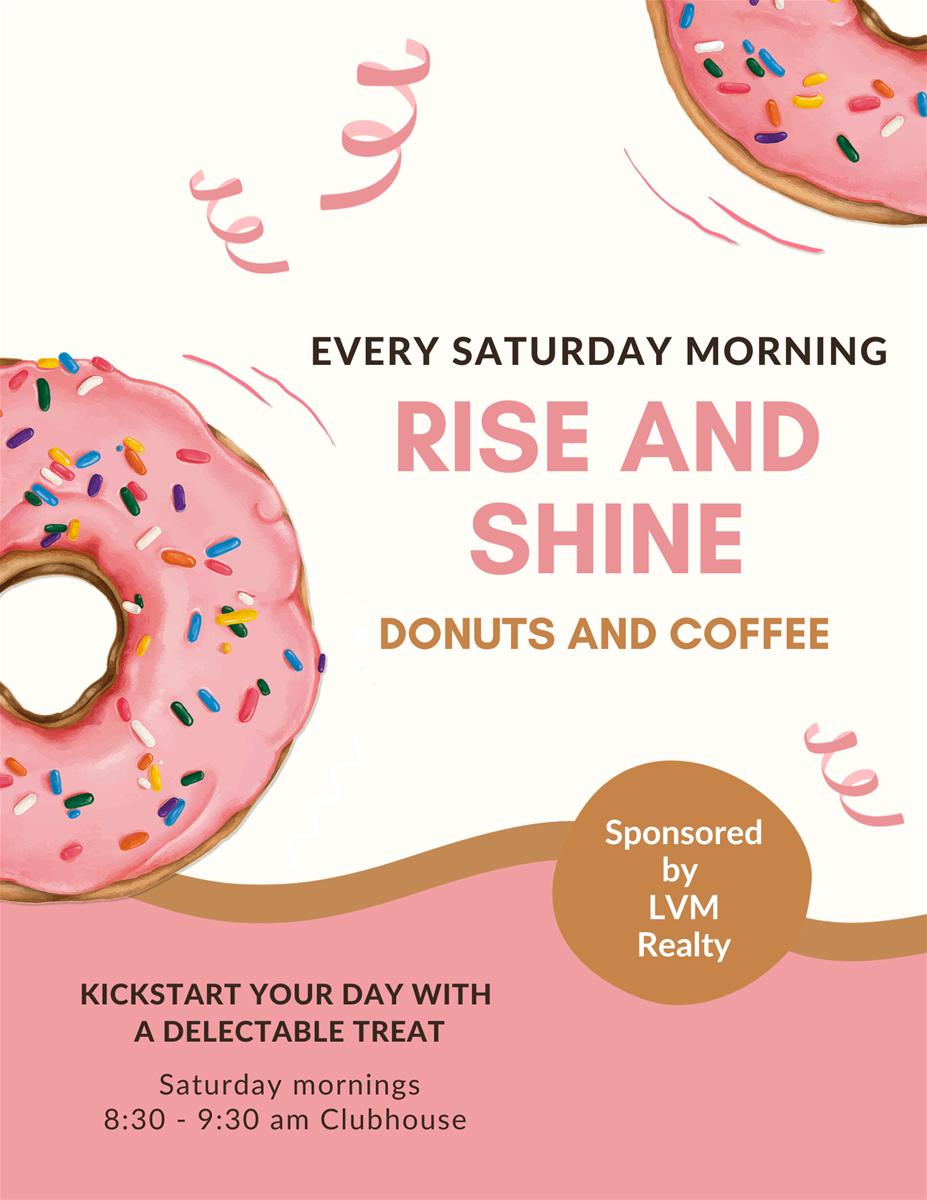 EVERY SATURDAY MORNING

RISE AND SHINE

DONUTS AND COFFEE

Sponsored by LVM Realty

KICKSTART YOUR DAY WITH A DELECTABLE TREAT

Saturday mornings
8:30 - 9:30 am Clubhouse